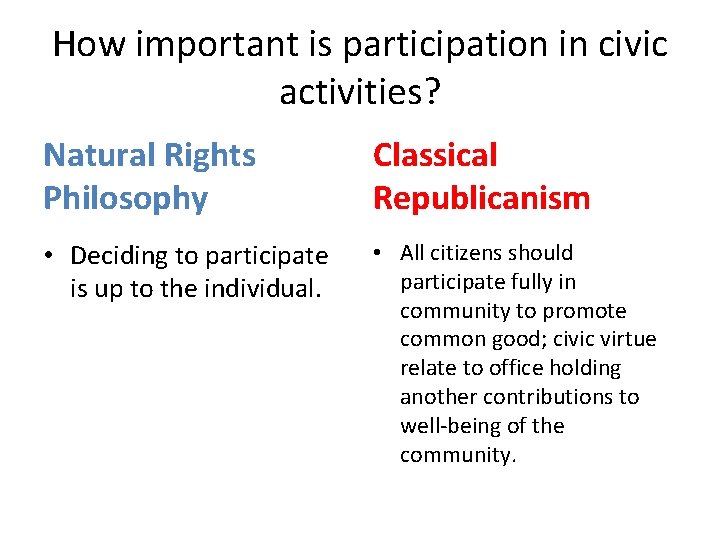 How important is participation in civic activities?

Natural Rights Philosophy

• Deciding to participate is up to the individual.

Classical Republicanism

• All citizens should participate fully in community to promote common good; civic virtue relate to office holding another contributions to well-being of the community.